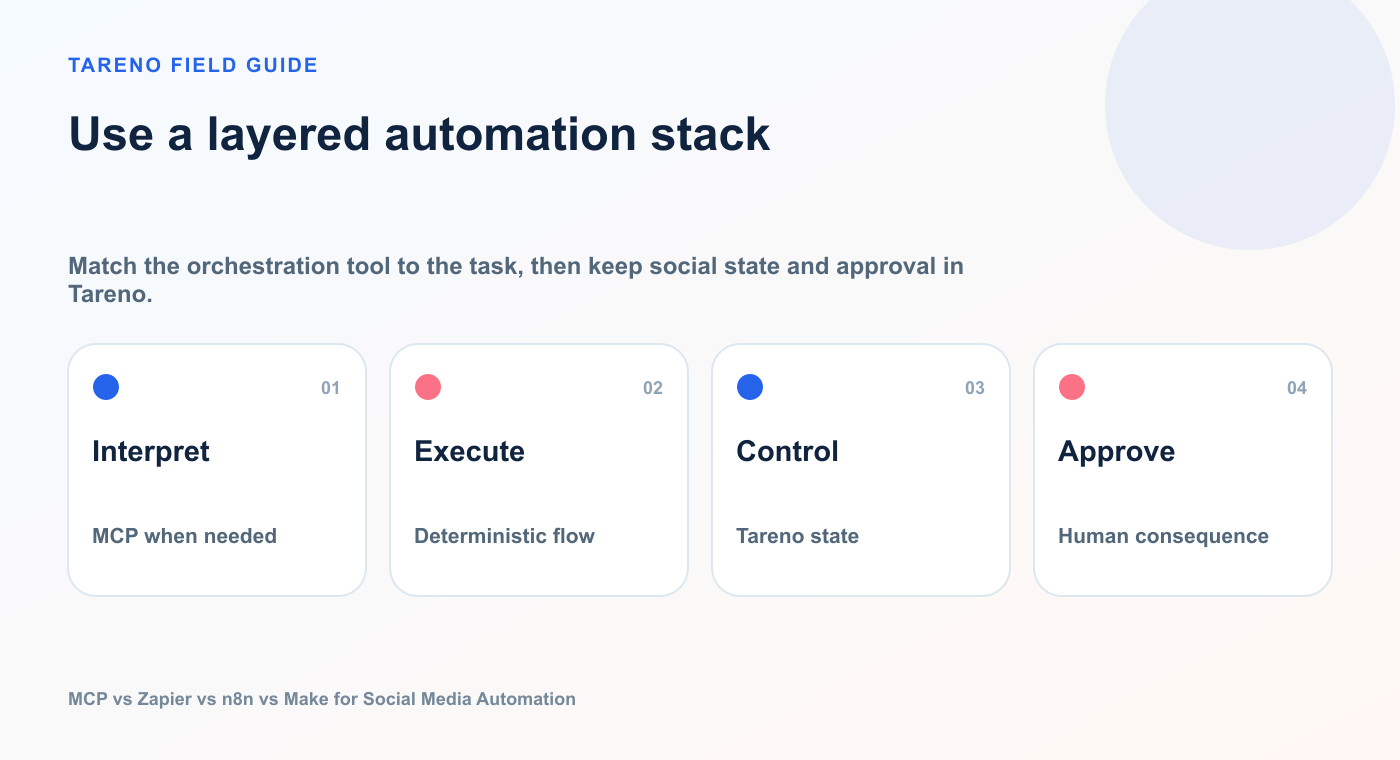 TARENO FIELD GUIDE

Use a layered automation stack

Match the orchestration tool to the task, then keep social state and approval in Tareno.

01

Interpret

MCP when needed

02

Execute

Deterministic flow

03

Control

Tareno state

04

Approve

Human consequence

MCP vs Zapier vs n8n vs Make for Social Media Automation